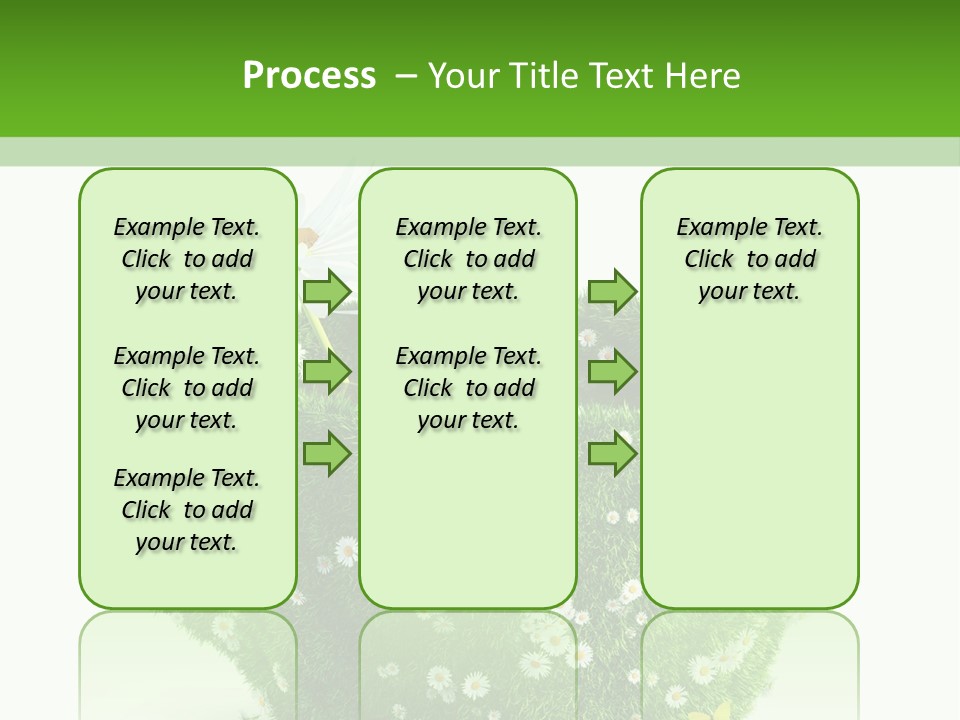 Process – Your Title Text Here

Example Text. Click to add your text.

Example Text. Click to add your text.

Example Text. Click to add your text.

Example Text. Click to add your text.

Example Text. Click to add your text.

Example Text. Click to add your text.